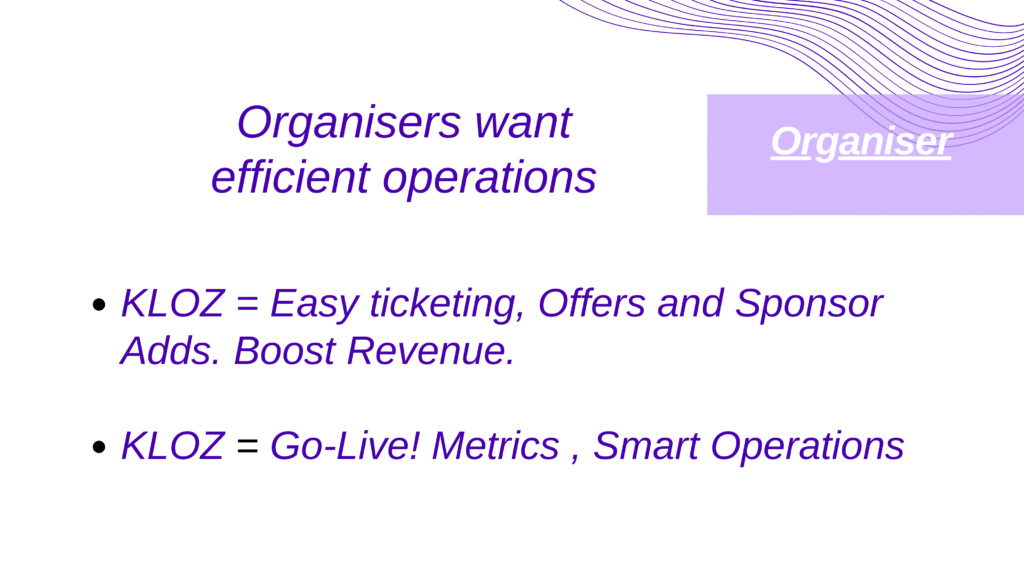 Organisers want efficient operations

Organiser

• KLOZ = Easy ticketing, Offers and Sponsor Adds. Boost Revenue.

• KLOZ = Go-Live! Metrics , Smart Operations